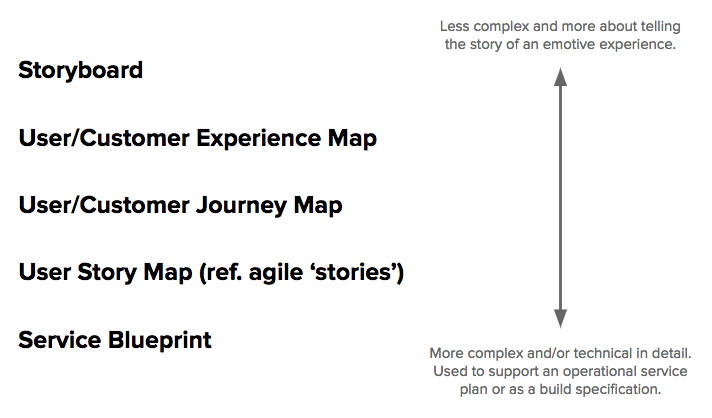 Storyboard

User/Customer Experience Map

User/Customer Journey Map

User Story Map (ref. agile ‘stories’)

Service Blueprint

Less complex and more about telling the story of an emotive experience.

More complex and/or technical in detail. Used to support an operational service plan or as a build specification.